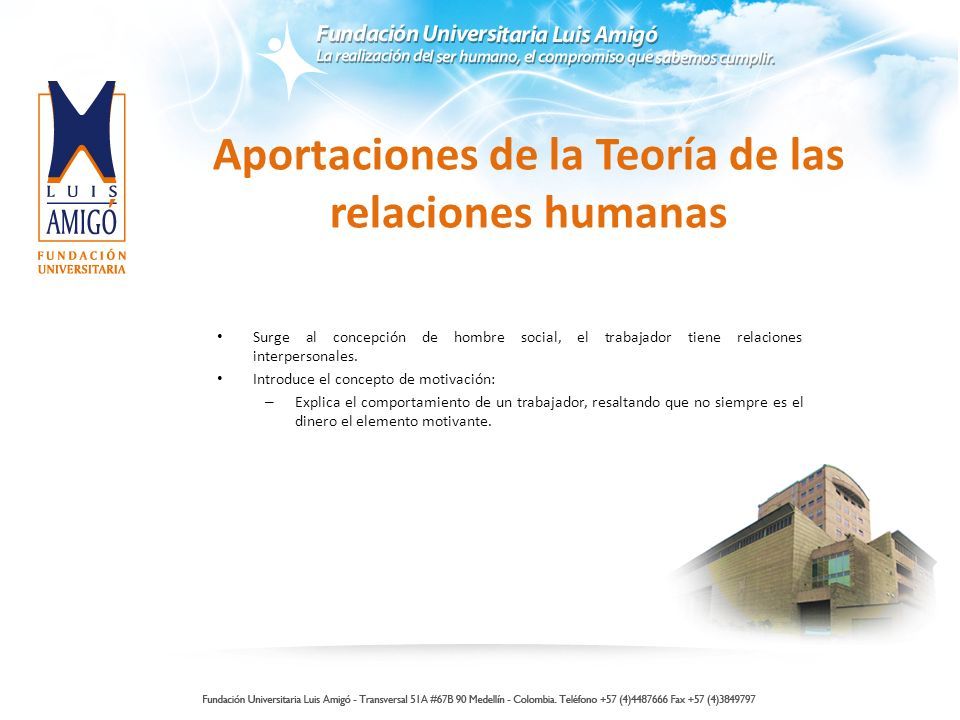 Fundación Universitaria Luis Amigó
La realización del ser humano, el compromiso que sabemos cumplir.

LUIS AMIGÓ
FUNDACIÓN UNIVERSITARIA

Aportaciones de la Teoría de las relaciones humanas

• Surge al concepción de hombre social, el trabajador tiene relaciones interpersonales.
• Introduce el concepto de motivación:
– Explica el comportamiento de un trabajador, resaltando que no siempre es el dinero el elemento motivante.

Fundación Universitaria Luis Amigó - Transversal 51A #67B 90 Medellín - Colombia. Teléfono +57 (4)4487666 Fax +57 (4)3849797